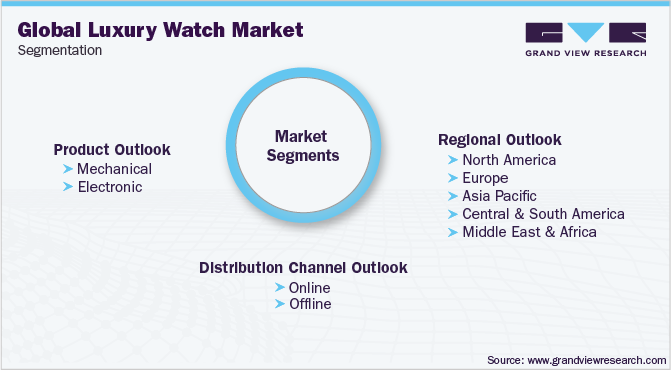 Global Luxury Watch Market
Segmentation

GRAND VIEW RESEARCH

Market Segments

Product Outlook
➤ Mechanical
➤ Electronic

Regional Outlook
➤ North America
➤ Europe
➤ Asia Pacific
➤ Central & South America
➤ Middle East & Africa

Distribution Channel Outlook
➤ Online
➤ Offline

Source: www.grandviewresearch.com